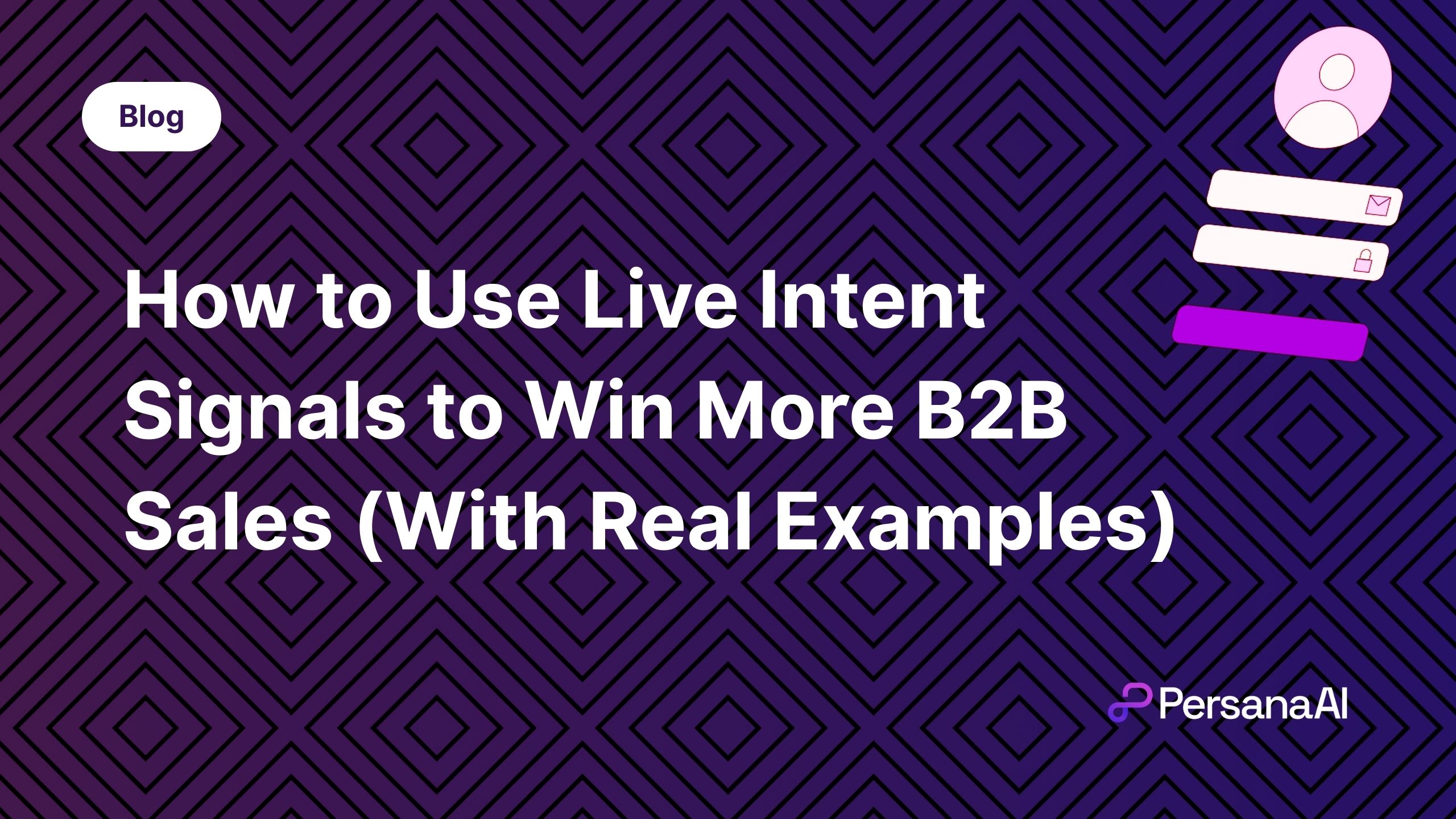 Blog

How to Use Live Intent Signals to Win More B2B Sales (With Real Examples)

PersanaAI